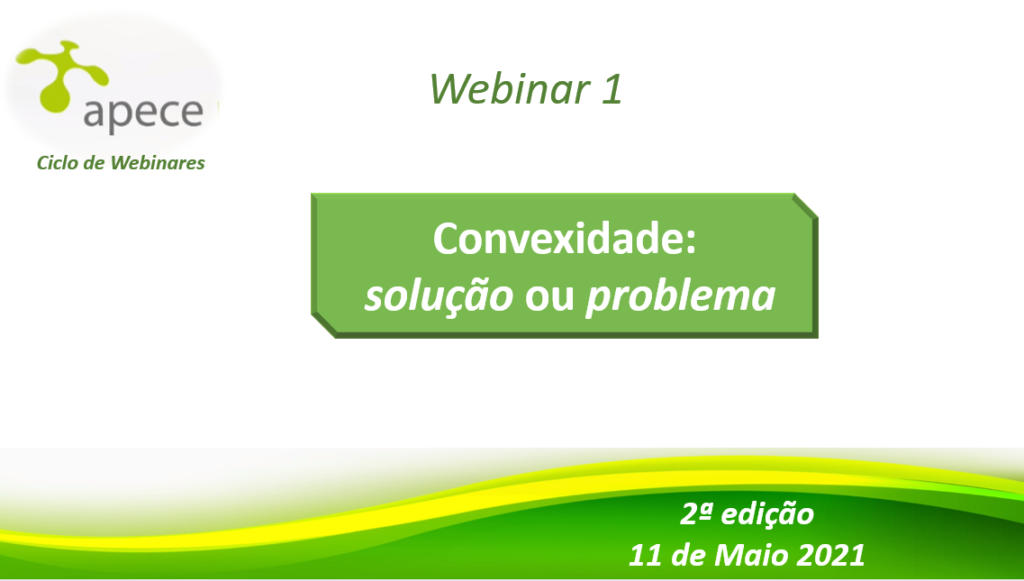 apece

Ciclo de Webinares

Webinar 1

Convexidade:
solução ou problema

2ª edição
11 de Maio 2021